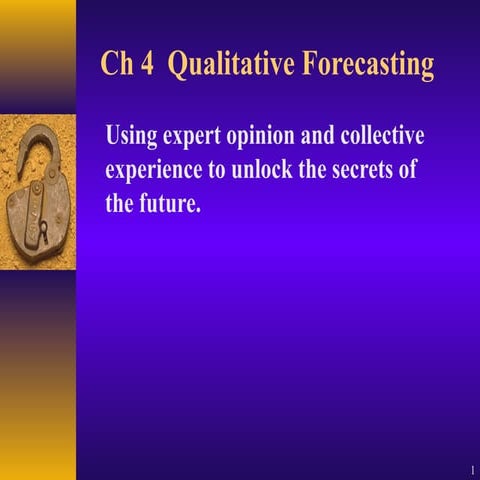 Ch 4 Qualitative Forecasting

Using expert opinion and collective experience to unlock the secrets of the future.

1